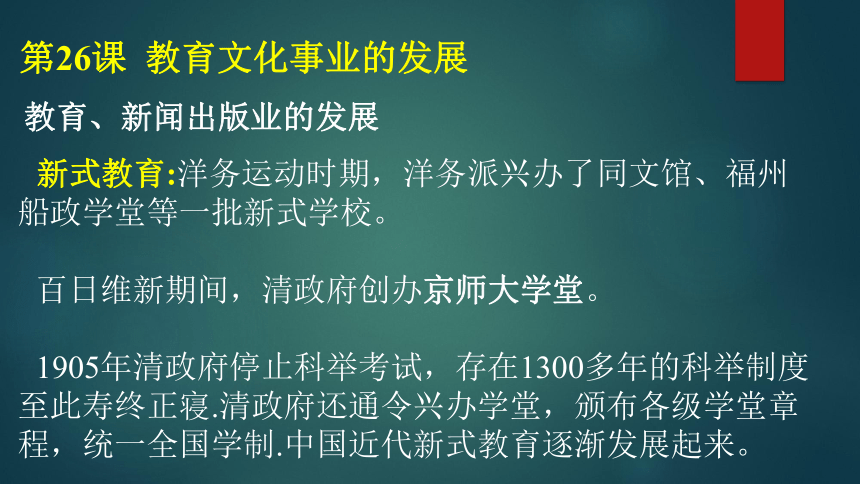 第26课 教育文化事业的发展

教育、新闻出版业的发展

新式教育:洋务运动时期，洋务派兴办了同文馆、福州船政学堂等一批新式学校。

百日维新期间，清政府创办京师大学堂。

1905年清政府停止科举考试，存在1300多年的科举制度至此寿终正寝.清政府还通令兴办学堂，颁布各级学堂章程，统一全国学制.中国近代新式教育逐渐发展起来。